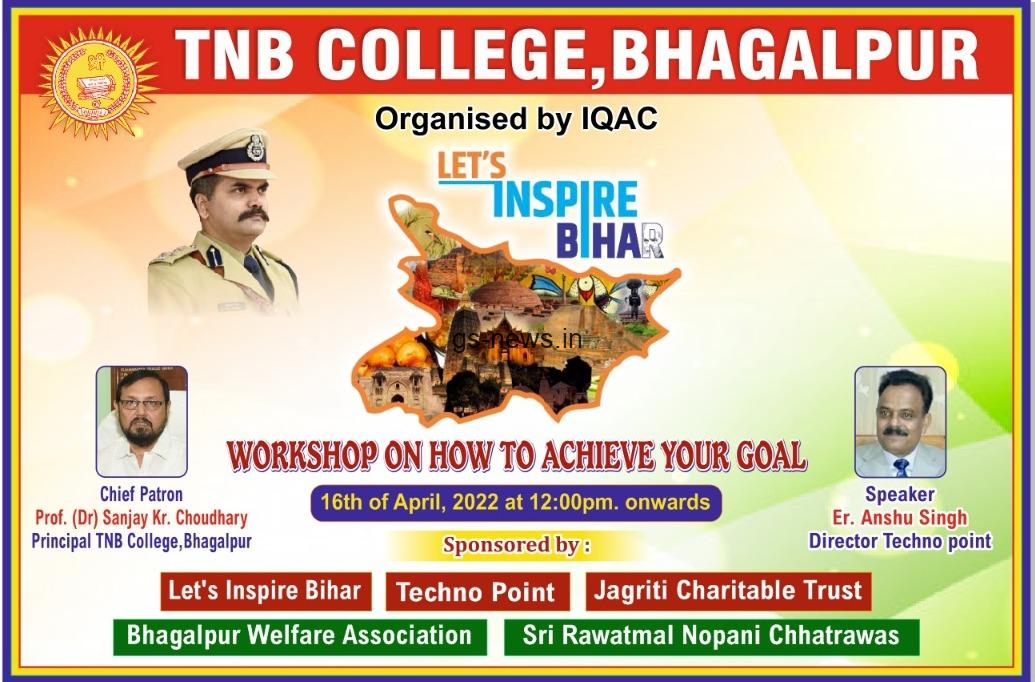 TNB COLLEGE,BHAGALPUR

Organised by IQAC

LET'S INSPIRE BIHAR

gs-news.in

WORKSHOP ON HOW TO ACHIEVE YOUR GOAL

16th of April, 2022 at 12:00pm. onwards

Chief Patron
Prof. (Dr) Sanjay Kr. Choudhary
Principal TNB College,Bhagalpur

Speaker
Er. Anshu Singh
Director Techno point

Sponsored by :

Let's Inspire Bihar

Techno Point

Jagriti Charitable Trust

Bhagalpur Welfare Association

Sri Rawatmal Nopani Chhatrawas